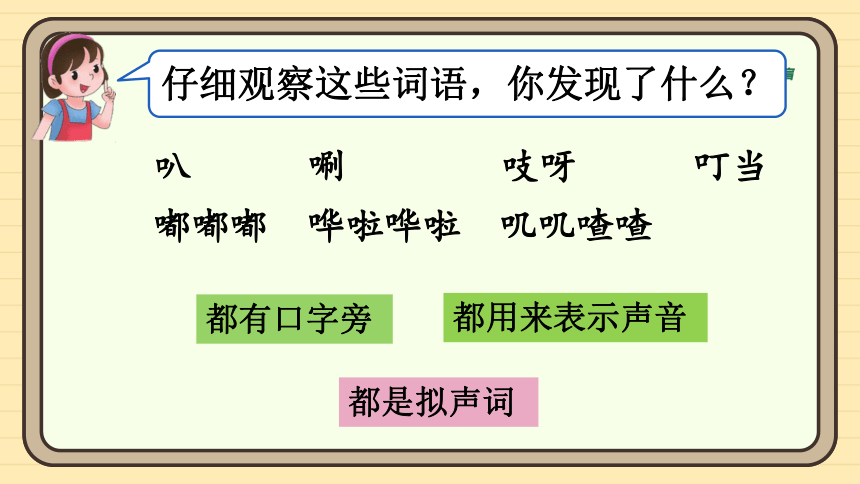 仔细观察这些词语，你发现了什么？

叭　唰　吱呀　叮当

嘟嘟嘟　哗啦哗啦　叽叽喳喳

都有口字旁

都用来表示声音

都是拟声词